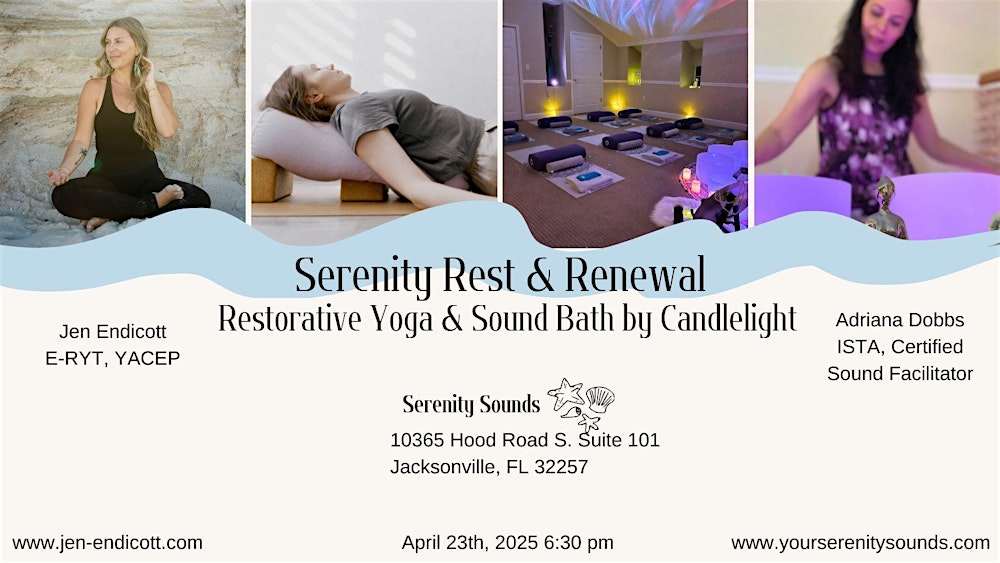 Serenity Rest & Renewal
Restorative Yoga & Sound Bath by Candlelight

Jen Endicott
E-RYT, YACEP

Adriana Dobbs
ISTA, Certified
Sound Facilitator

Serenity Sounds

10365 Hood Road S. Suite 101
Jacksonville, FL 32257

www.jen-endicott.com

April 23th, 2025 6:30 pm

www.yourserenitysounds.com